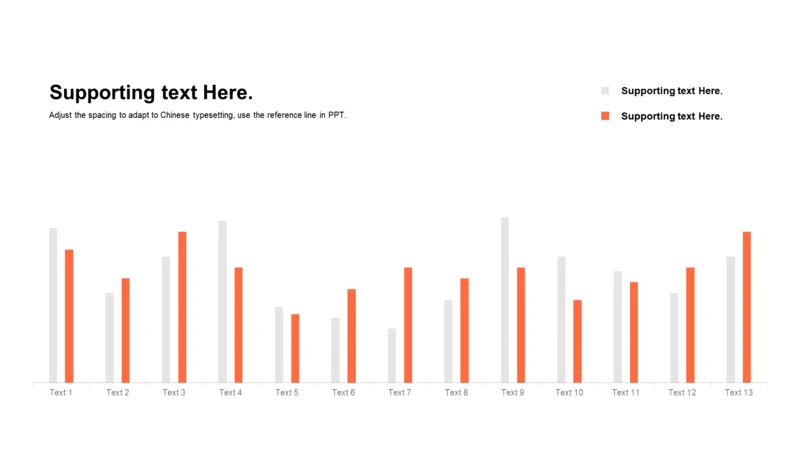 Supporting text Here.

Adjust the spacing to adapt to Chinese typesetting, use the reference line in PPT.

Supporting text Here.

Supporting text Here.

Text 1
Text 2
Text 3
Text 4
Text 5
Text 6
Text 7
Text 8
Text 9
Text 10
Text 11
Text 12
Text 13